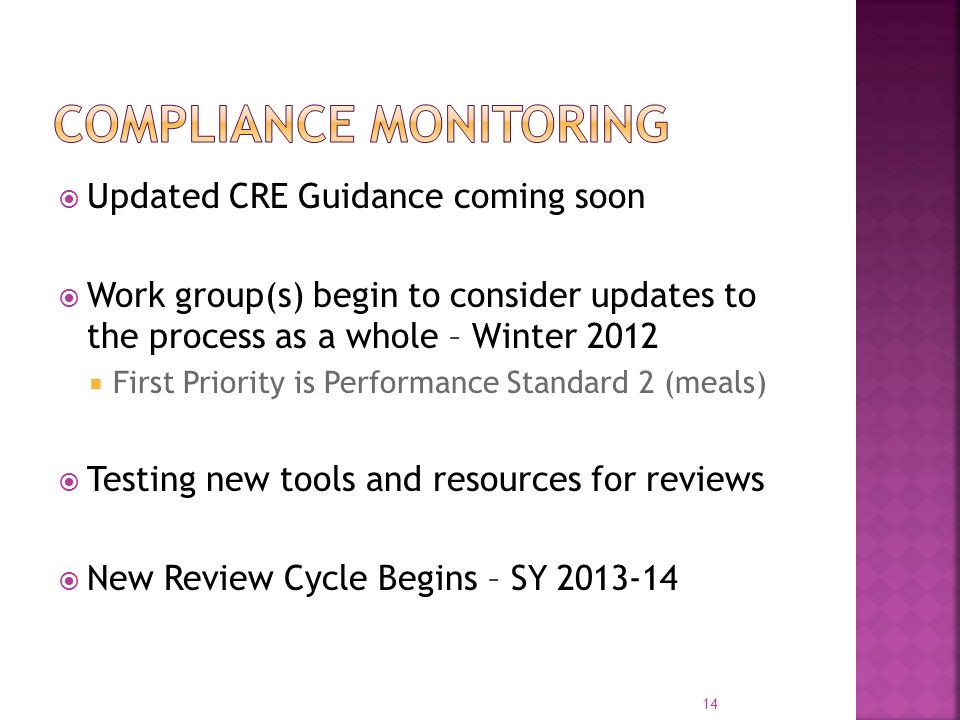 COMPLIANCE MONITORING

Updated CRE Guidance coming soon

Work group(s) begin to consider updates to the process as a whole – Winter 2012

First Priority is Performance Standard 2 (meals)

Testing new tools and resources for reviews

New Review Cycle Begins – SY 2013-14

14